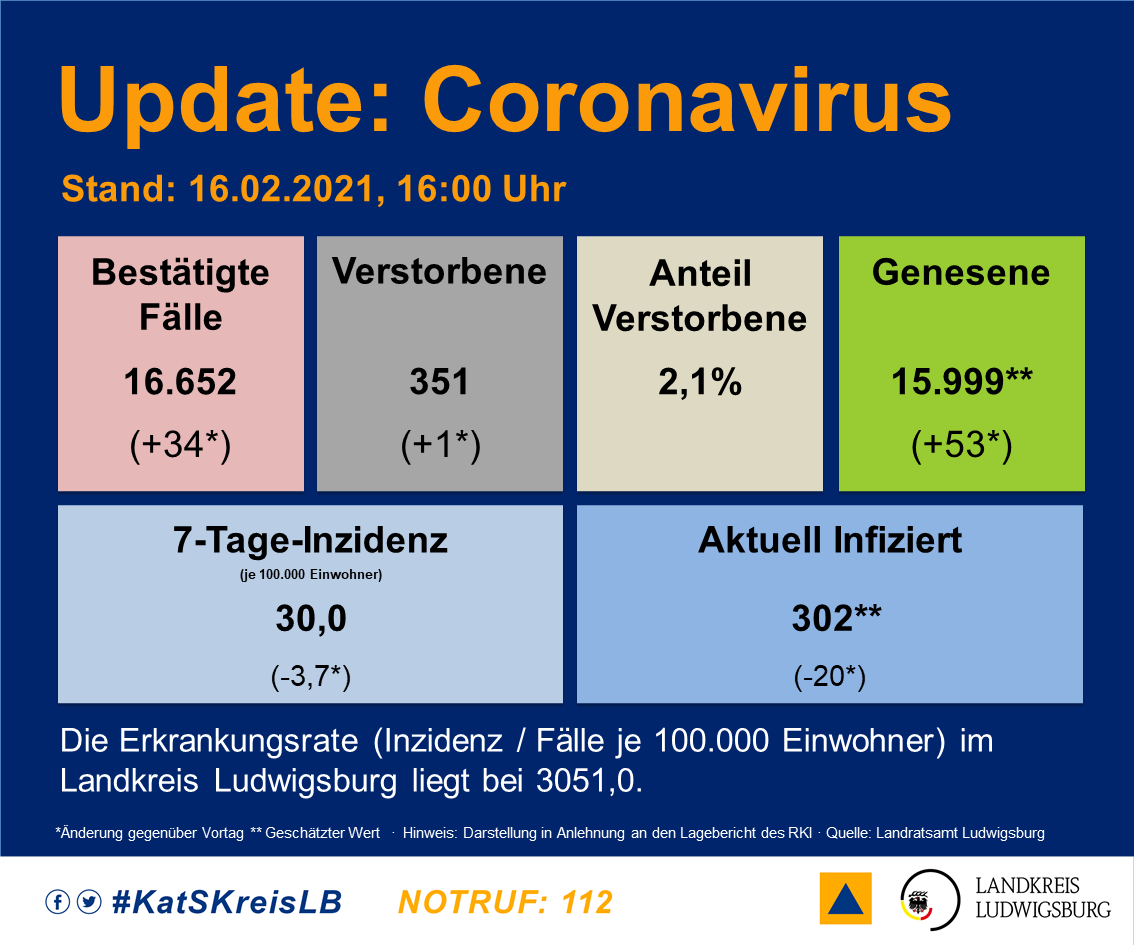 Update: Coronavirus

Stand: 16.02.2021, 16:00 Uhr

Bestätigte Fälle

16.652

(+34*)

Verstorbene

351

(+1*)

Anteil Verstorbene

2,1%

Genesene

15.999**

(+53*)

7-Tage-Inzidenz

(je 100.000 Einwohner)

30,0

(-3,7*)

Aktuell Infiziert

302**

(-20*)

Die Erkrankungsrate (Inzidenz / Fälle je 100.000 Einwohner) im Landkreis Ludwigsburg liegt bei 3051,0.

*Änderung gegenüber Vortag ** Geschätzter Wert · Hinweis: Darstellung in Anlehnung an den Lagebericht des RKI · Quelle: Landratsamt Ludwigsburg

#KatSKreisLB NOTRUF: 112

LANDKREIS LUDWIGSBURG